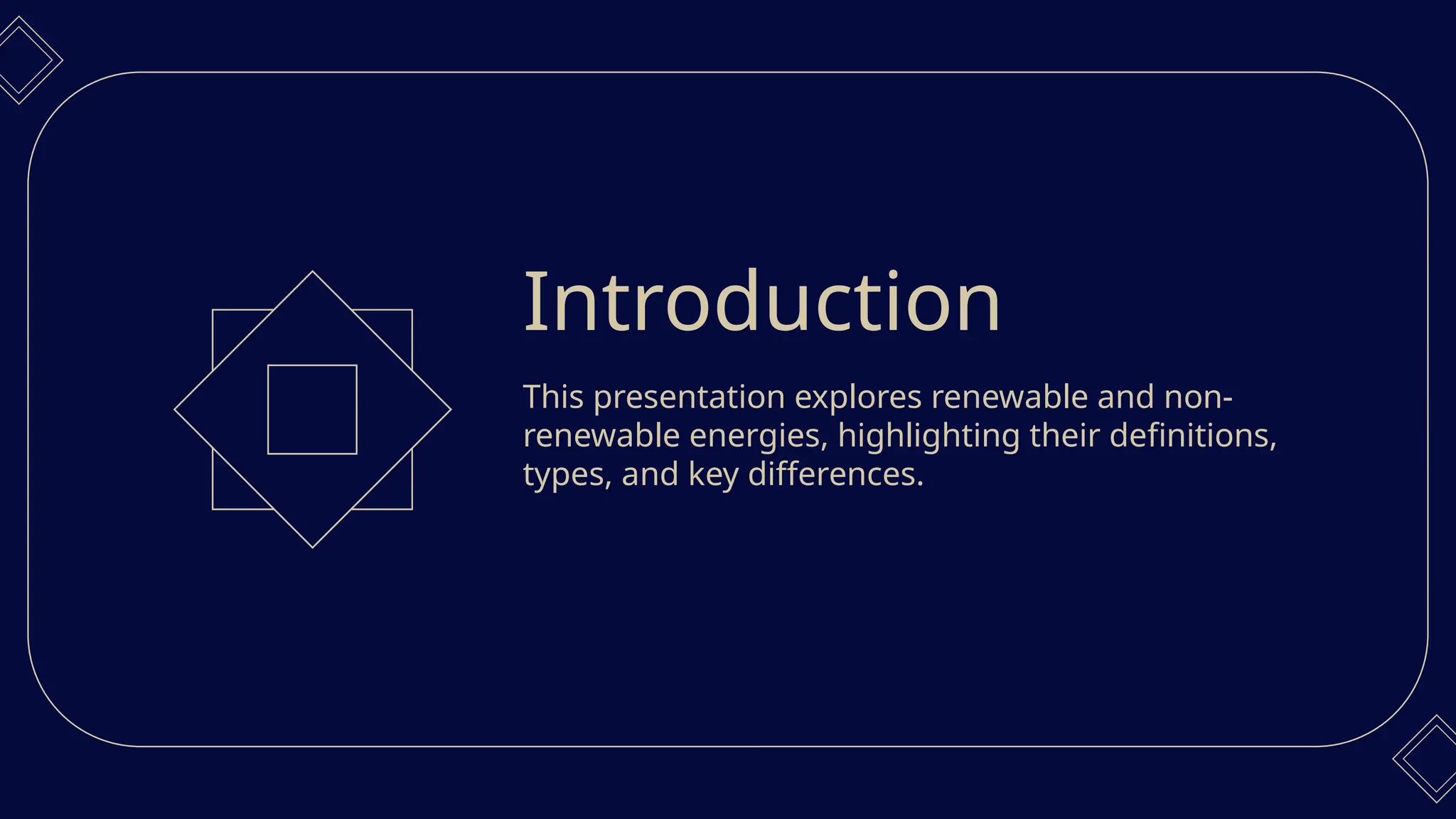 Introduction

This presentation explores renewable and non-renewable energies, highlighting their definitions, types, and key differences.